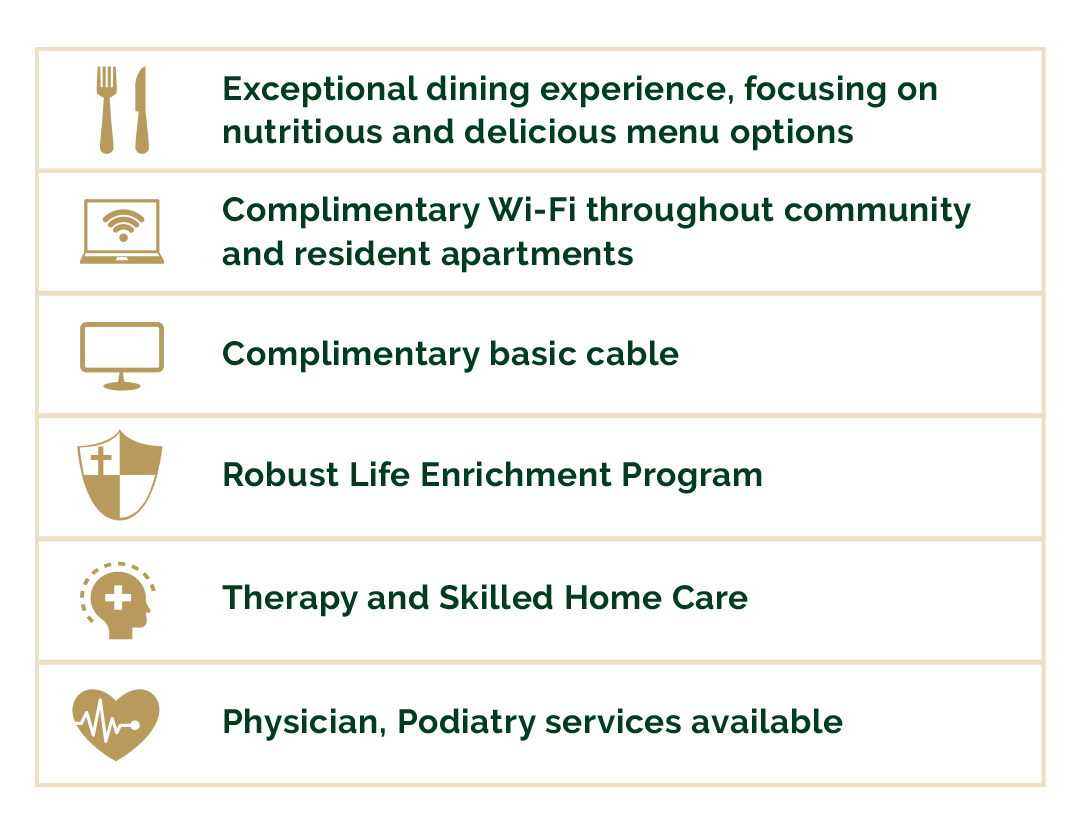 Exceptional dining experience, focusing on nutritious and delicious menu options

Complimentary Wi-Fi throughout community and resident apartments

Complimentary basic cable

Robust Life Enrichment Program

Therapy and Skilled Home Care

Physician, Podiatry services available